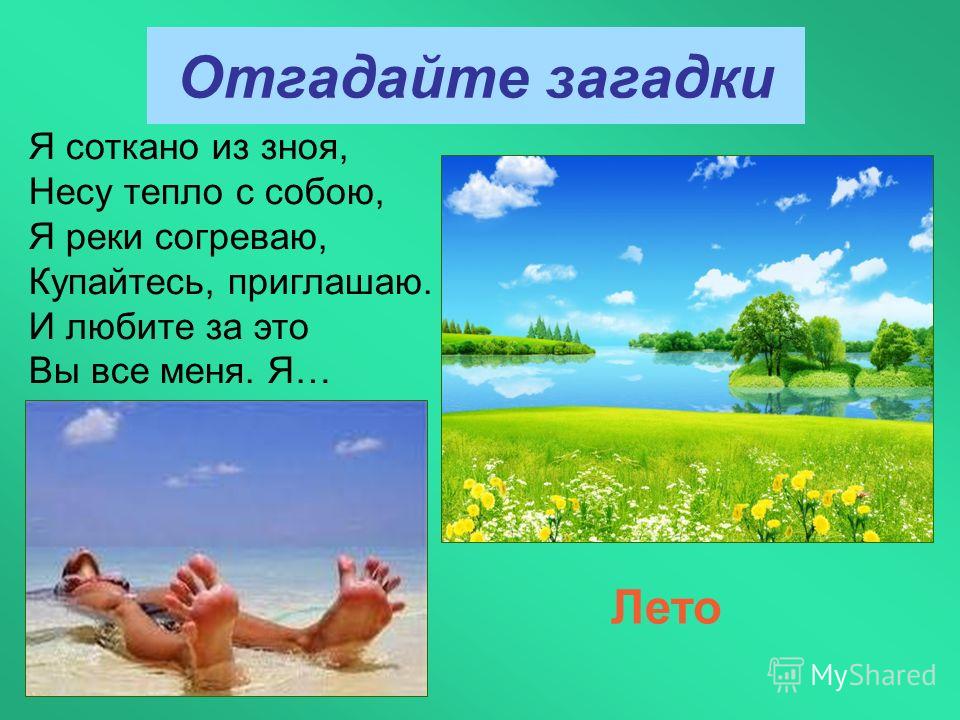 Отгадайте загадки

Я соткано из зноя,
Несу тепло с собою,
Я реки согреваю,
Купайтесь, приглашаю.
И любите за это
Вы все меня. Я…

Лето

MyShared